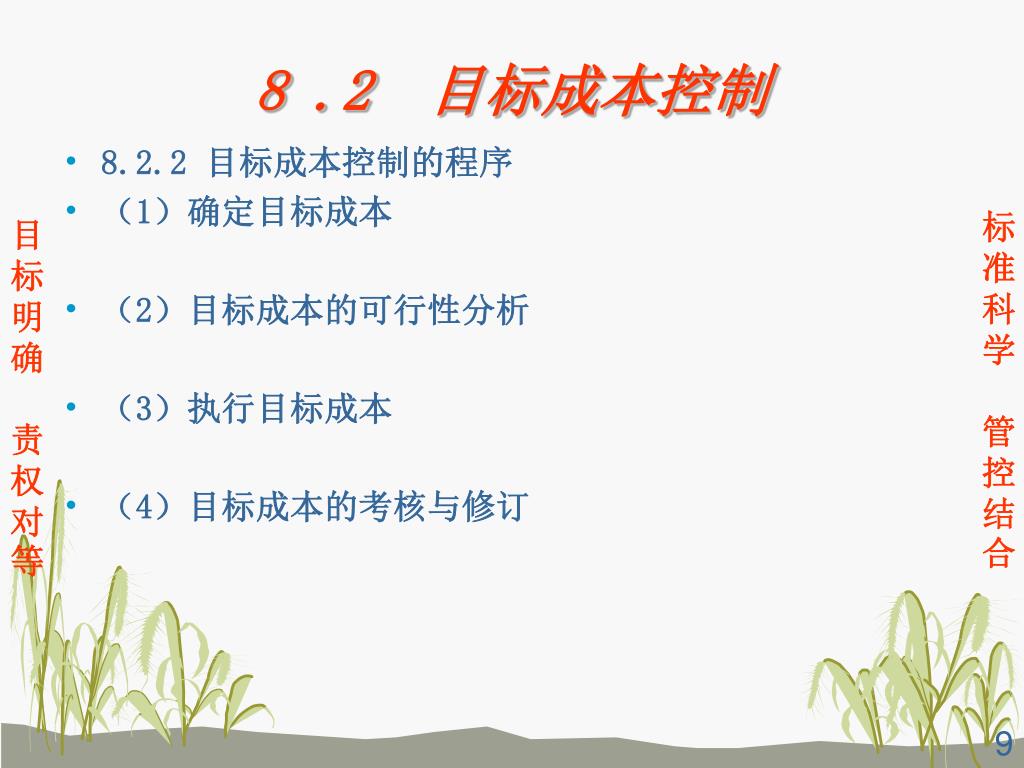 ８．２　目标成本控制

• 8.2.2 目标成本控制的程序
• （1）确定目标成本

• （2）目标成本的可行性分析

• （3）执行目标成本

• （4）目标成本的考核与修订

目标明确　责权对等

标准科学　管控结合

9